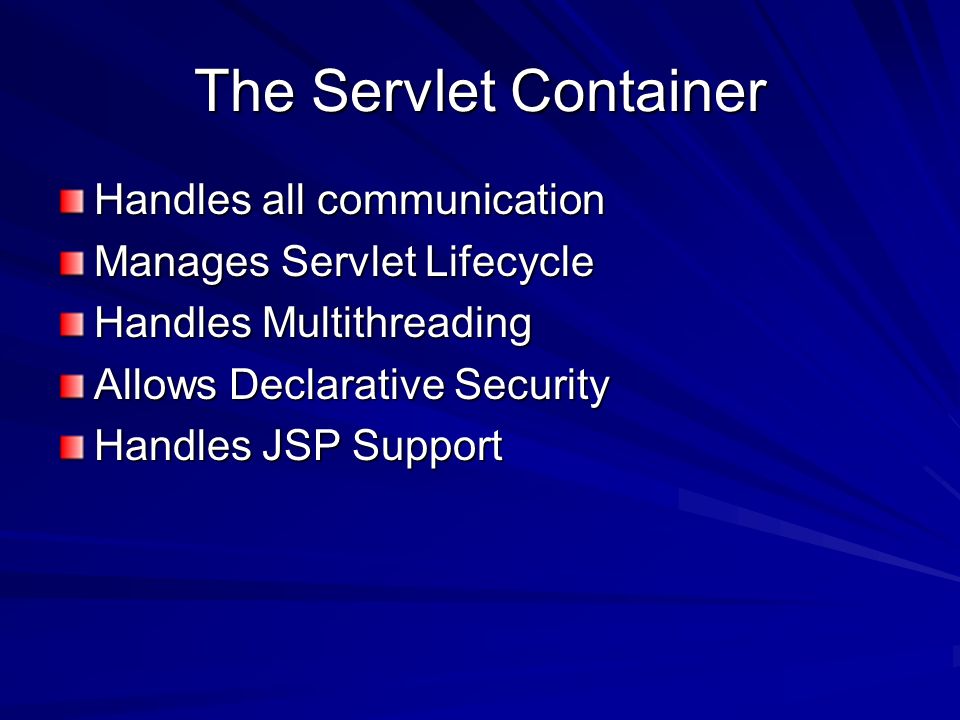 The Servlet Container

Handles all communication
Manages Servlet Lifecycle
Handles Multithreading
Allows Declarative Security
Handles JSP Support